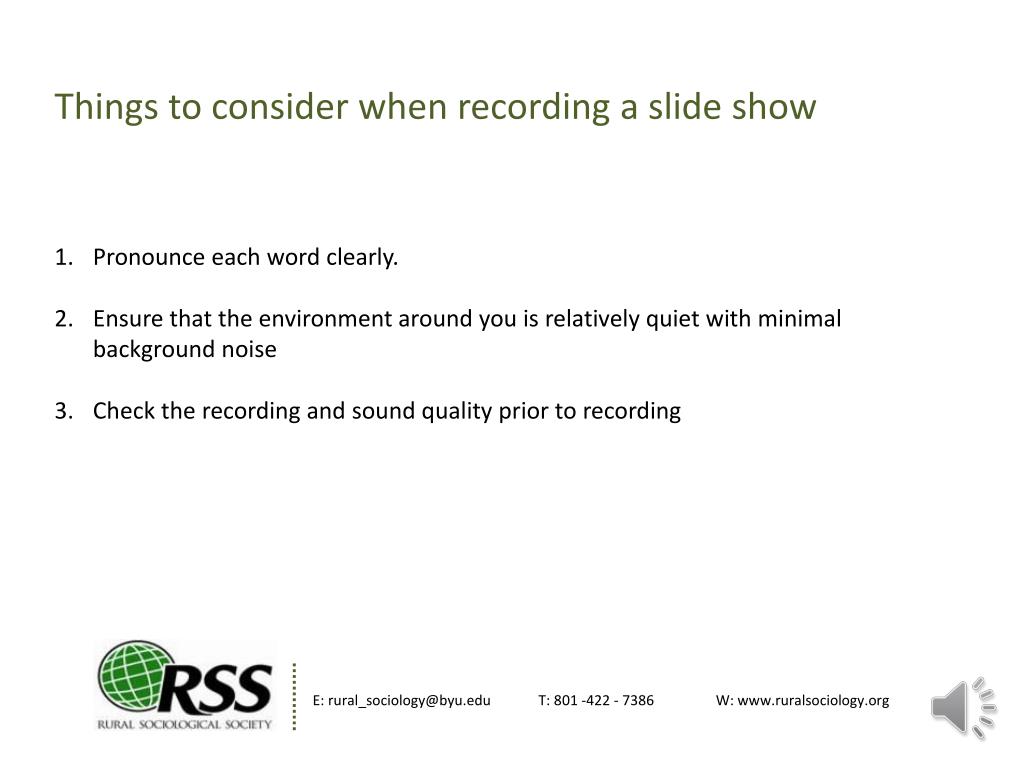 Things to consider when recording a slide show

1. Pronounce each word clearly.

2. Ensure that the environment around you is relatively quiet with minimal background noise

3. Check the recording and sound quality prior to recording

RSS
RURAL SOCIOLOGICAL SOCIETY

E: rural_sociology@byu.edu T: 801 -422 - 7386 W: www.ruralsociology.org